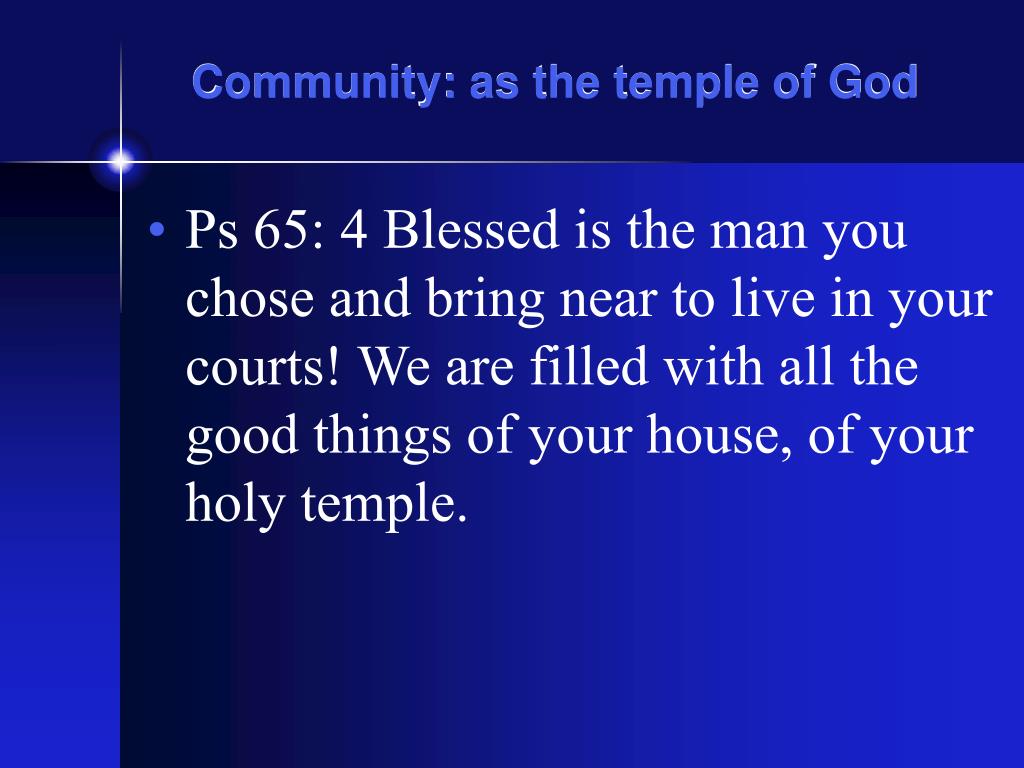 Community: as the temple of God

• Ps 65: 4 Blessed is the man you chose and bring near to live in your courts! We are filled with all the good things of your house, of your holy temple.